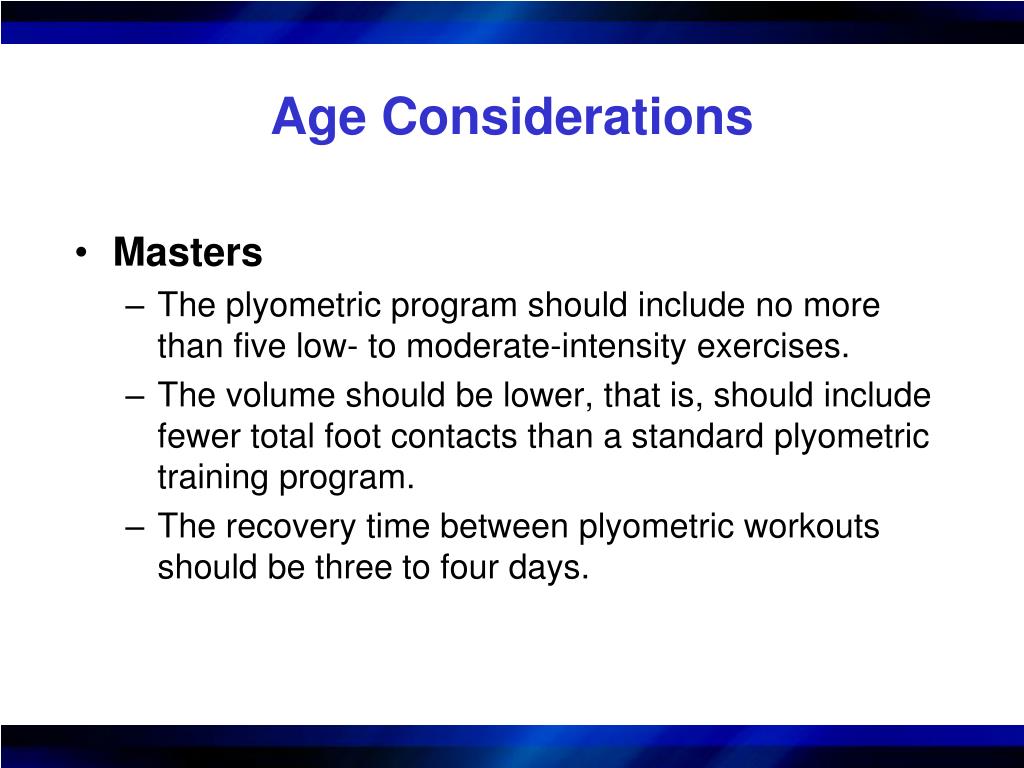 Age Considerations

• Masters
– The plyometric program should include no more than five low- to moderate-intensity exercises.
– The volume should be lower, that is, should include fewer total foot contacts than a standard plyometric training program.
– The recovery time between plyometric workouts should be three to four days.